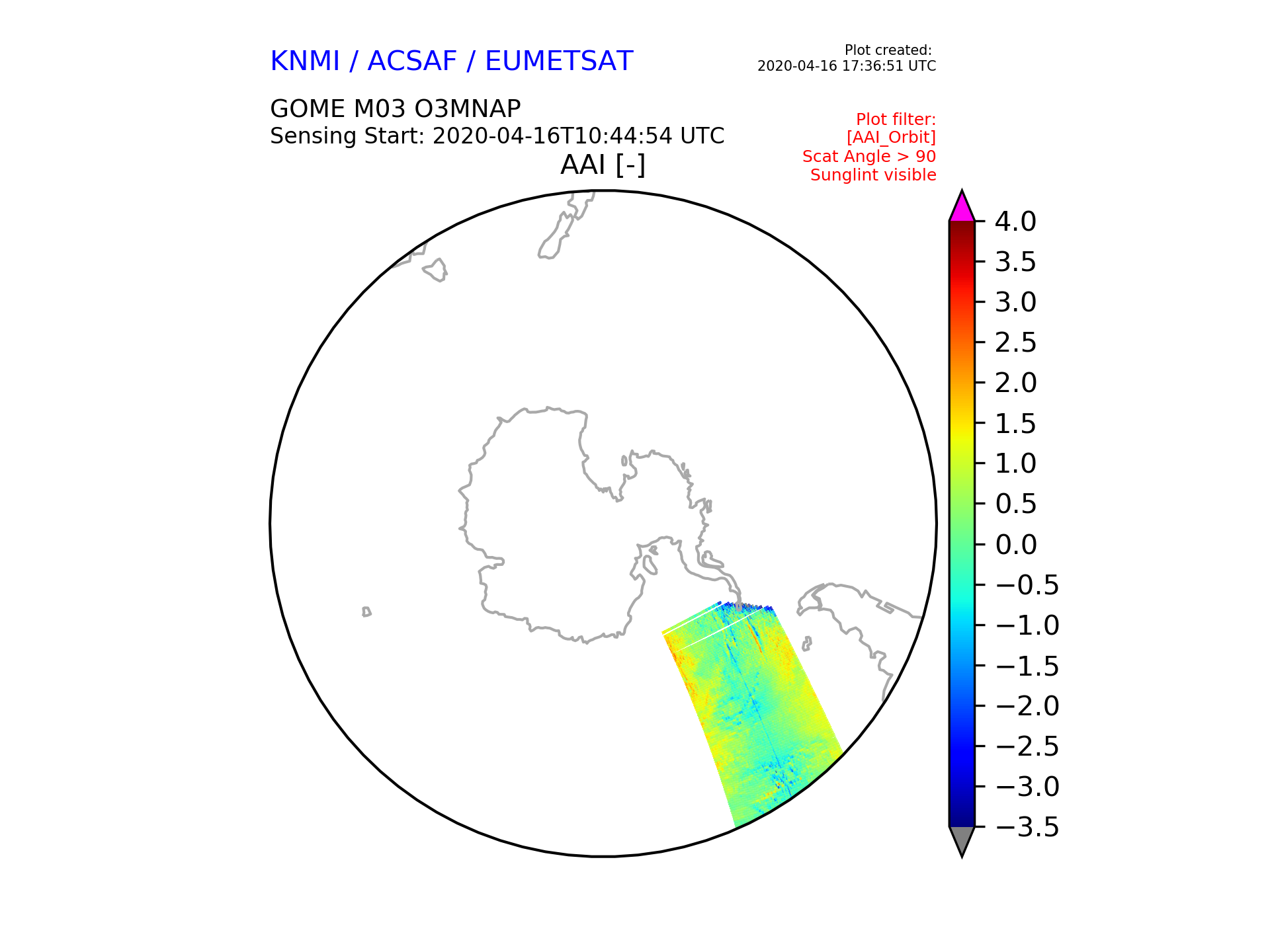 KNMI / ACSAF / EUMETSAT

Plot created:
2020-04-16 17:36:51 UTC

GOME M03 O3MNAP
Sensing Start: 2020-04-16T10:44:54 UTC

Plot filter:
[AAI_Orbit]
Scat Angle > 90
Sunglint visible

AAI [-]

4.0
3.5
3.0
2.5
2.0
1.5
1.0
0.5
0.0
−0.5
−1.0
−1.5
−2.0
−2.5
−3.0
−3.5